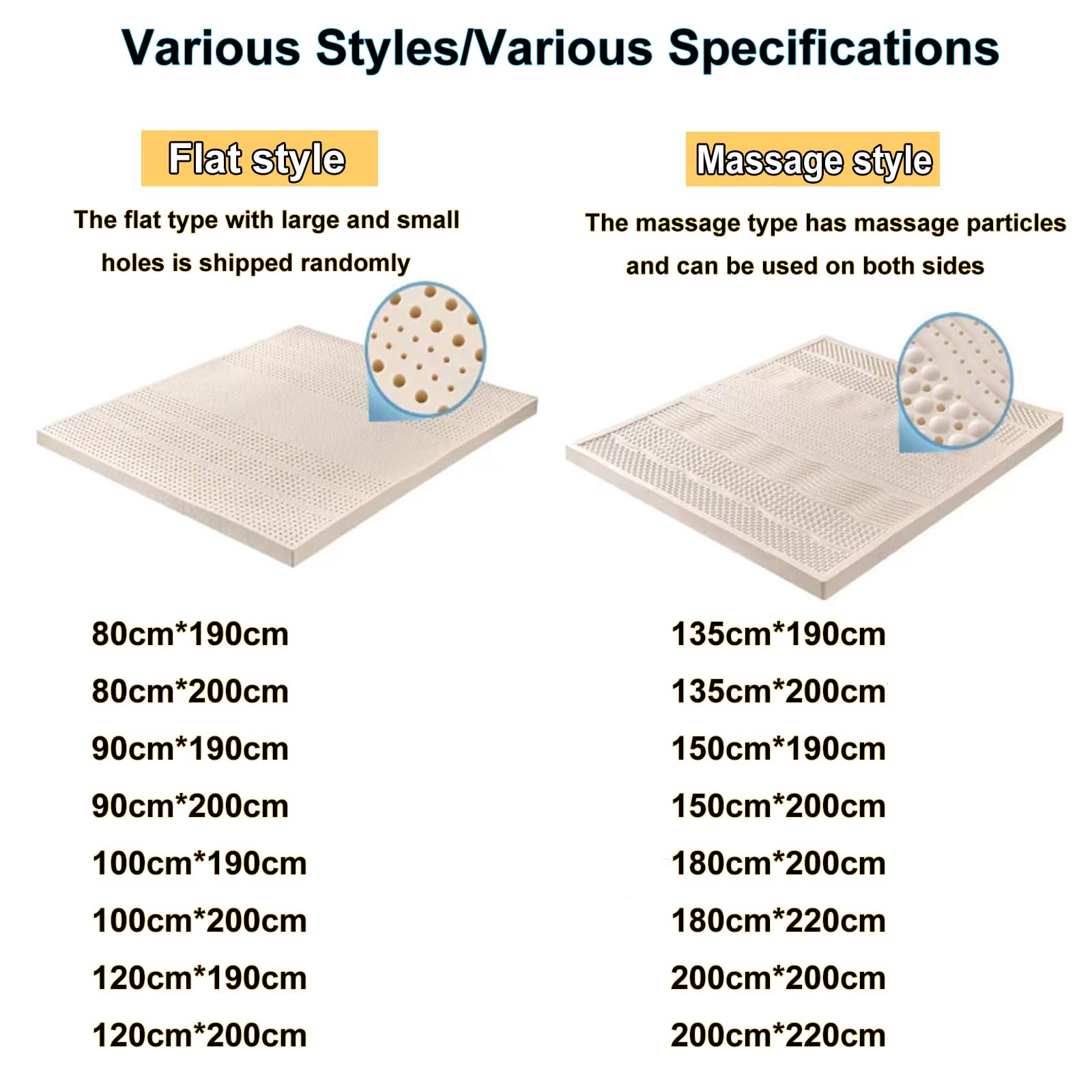 Various Styles/Various Specifications

Flat style

The flat type with large and small holes is shipped randomly

80cm*190cm
80cm*200cm
90cm*190cm
90cm*200cm
100cm*190cm
100cm*200cm
120cm*190cm
120cm*200cm

Massage style

The massage type has massage particles and can be used on both sides

135cm*190cm
135cm*200cm
150cm*190cm
150cm*200cm
180cm*200cm
180cm*220cm
200cm*200cm
200cm*220cm